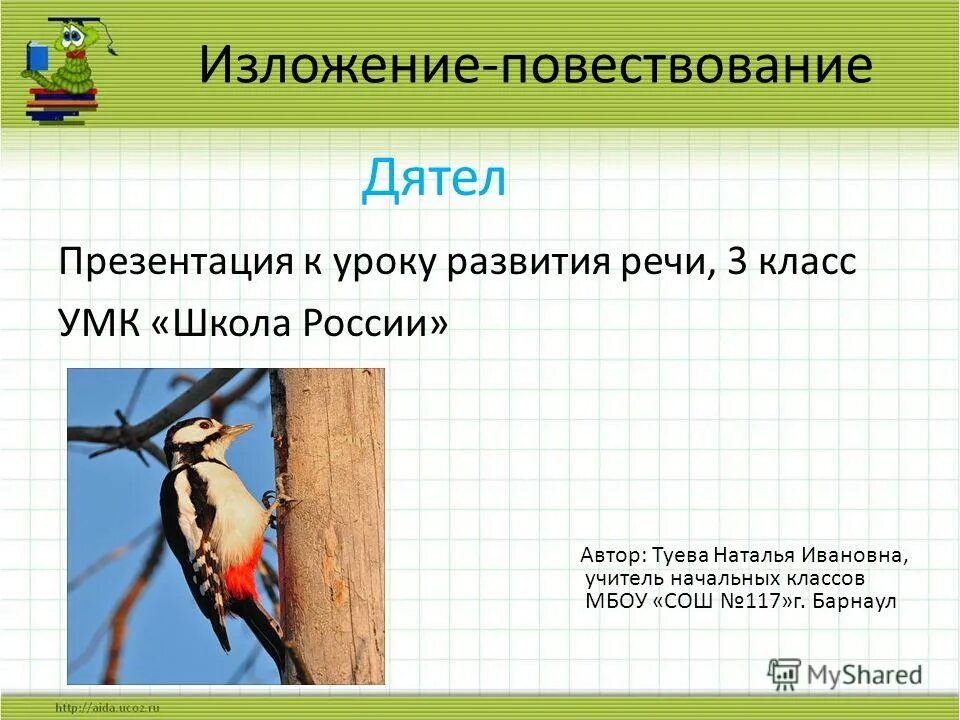 Изложение-повествование

Дятел

Презентация к уроку развития речи, 3 класс

УМК «Школа России»

Автор: Туева Наталья Ивановна,
учитель начальных классов
МБОУ «СОШ №117»г. Барнаул

MyShared

http://aida.ucoz.ru